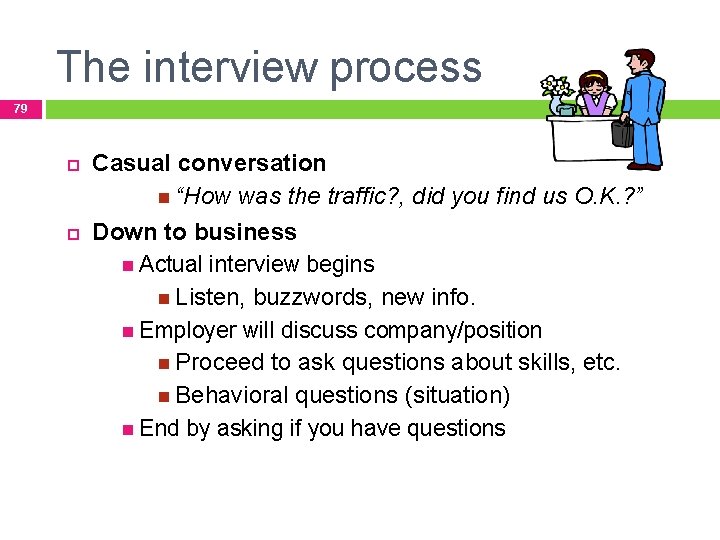 The interview process

79

Casual conversation

“How was the traffic?, did you find us O.K.?”

Down to business

Actual interview begins

Listen, buzzwords, new info.

Employer will discuss company/position

Proceed to ask questions about skills, etc.

Behavioral questions (situation)

End by asking if you have questions